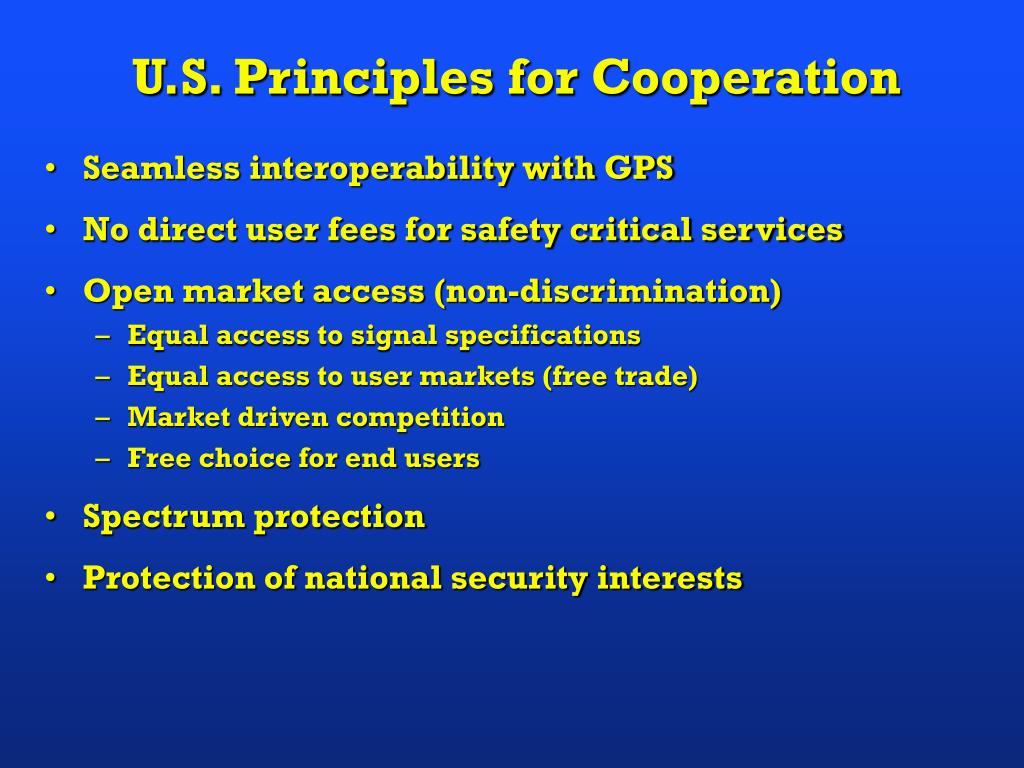 U.S. Principles for Cooperation

• Seamless interoperability with GPS

• No direct user fees for safety critical services

• Open market access (non-discrimination)
– Equal access to signal specifications
– Equal access to user markets (free trade)
– Market driven competition
– Free choice for end users

• Spectrum protection

• Protection of national security interests